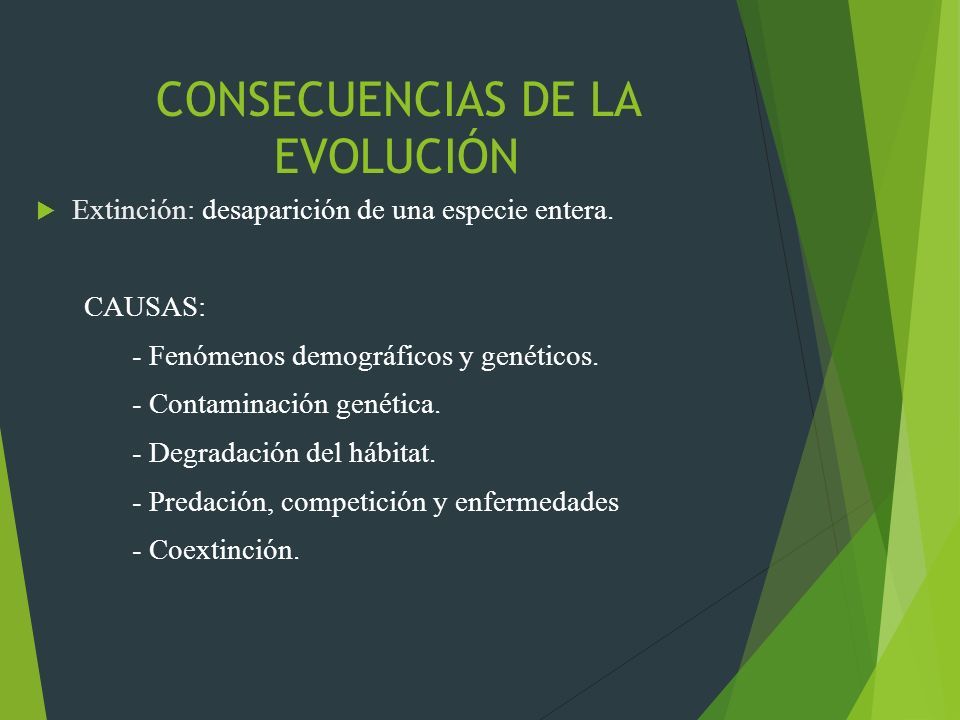 CONSECUENCIAS DE LA EVOLUCIÓN

Extinción: desaparición de una especie entera.

CAUSAS:

- Fenómenos demográficos y genéticos.

- Contaminación genética.

- Degradación del hábitat.

- Predación, competición y enfermedades

- Coextinción.